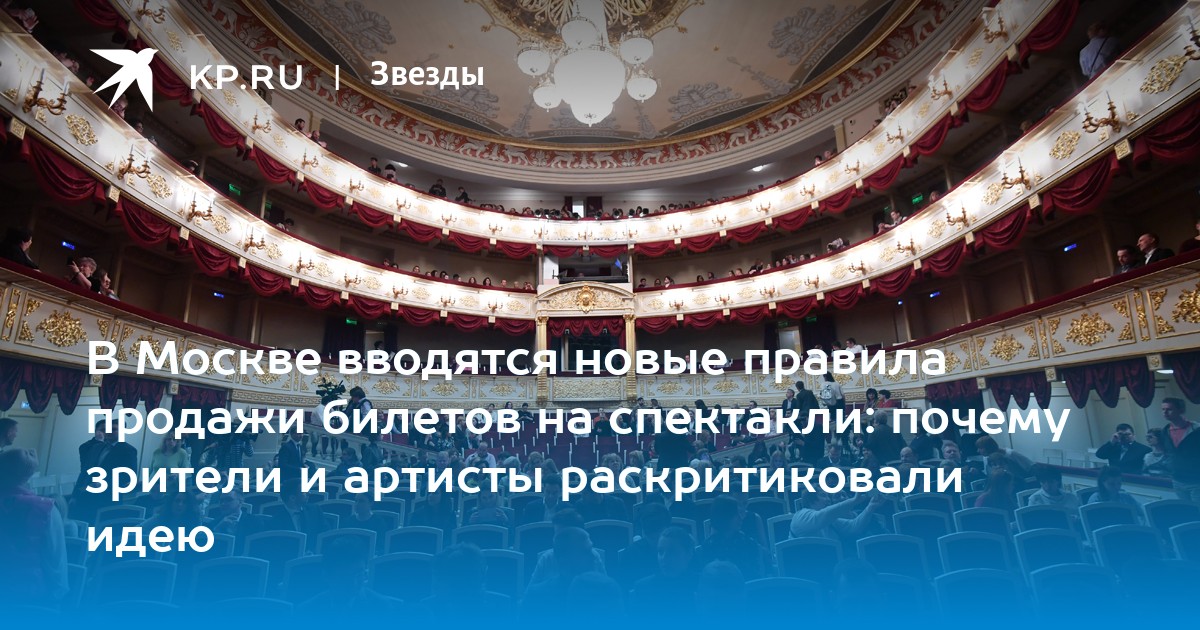 KP.RU | Звезды

В Москве вводятся новые правила продажи билетов на спектакли: почему зрители и артисты раскритиковали идею